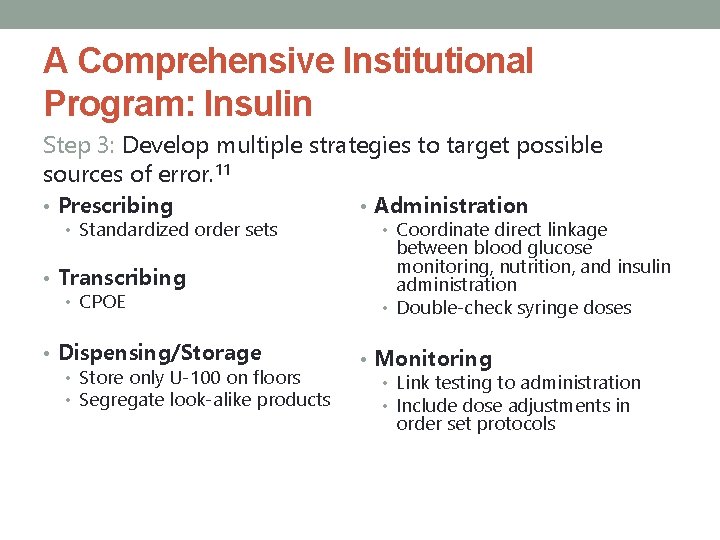 A Comprehensive Institutional Program: Insulin

Step 3: Develop multiple strategies to target possible sources of error.$^{11}$

• Prescribing
  • Standardized order sets

• Transcribing
  • CPOE

• Dispensing/Storage
  • Store only U-100 on floors
  • Segregate look-alike products

• Administration
  • Coordinate direct linkage between blood glucose monitoring, nutrition, and insulin administration
  • Double-check syringe doses

• Monitoring
  • Link testing to administration
  • Include dose adjustments in order set protocols